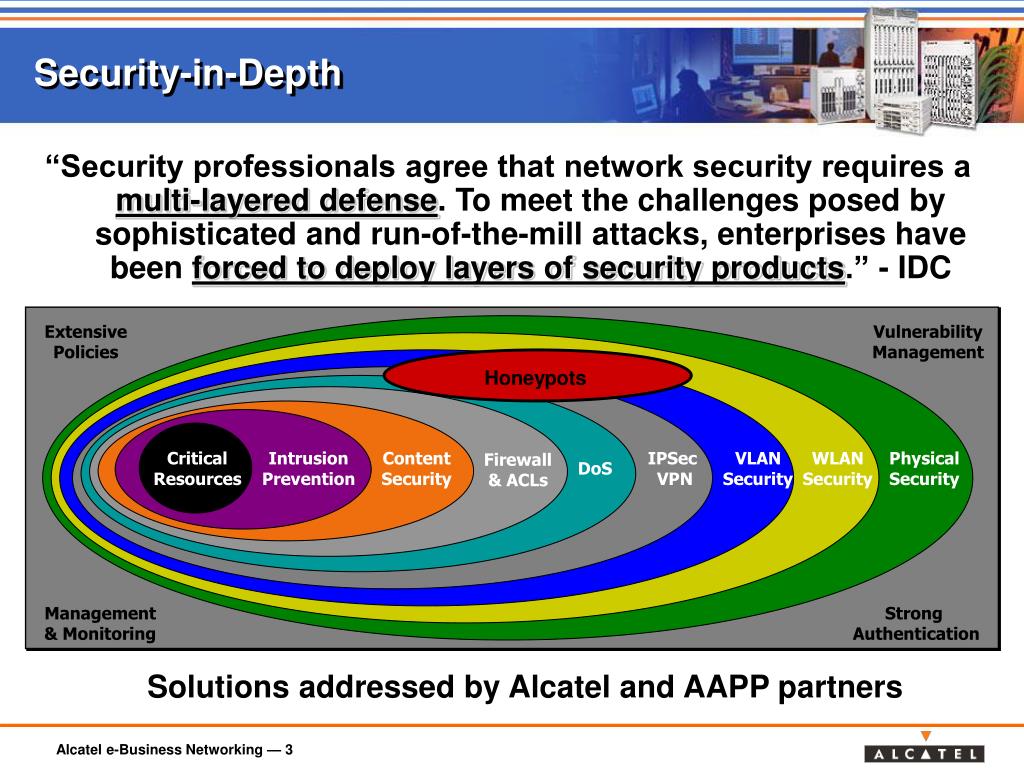 Security-in-Depth

“Security professionals agree that network security requires a multi-layered defense. To meet the challenges posed by sophisticated and run-of-the-mill attacks, enterprises have been forced to deploy layers of security products.” - IDC

Extensive Policies

Vulnerability Management

Honeypots

Critical Resources

Intrusion Prevention

Content Security

Firewall & ACLs

DoS

IPSec VPN

VLAN Security

WLAN Security

Physical Security

Management & Monitoring

Strong Authentication

Solutions addressed by Alcatel and AAPP partners

Alcatel e-Business Networking — 3

ALCATEL